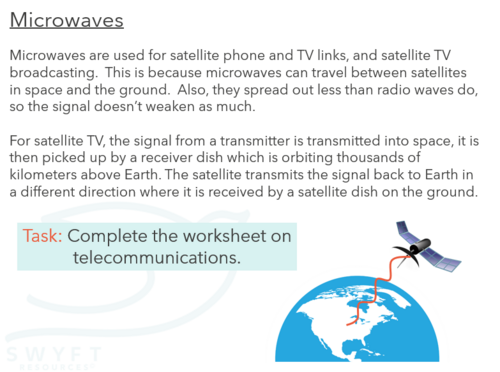 Microwaves

Microwaves are used for satellite phone and TV links, and satellite TV broadcasting. This is because microwaves can travel between satellites in space and the ground. Also, they spread out less than radio waves do, so the signal doesn't weaken as much.

For satellite TV, the signal from a transmitter is transmitted into space, it is then picked up by a receiver dish which is orbiting thousands of kilometers above Earth. The satellite transmits the signal back to Earth in a different direction where it is received by a satellite dish on the ground.

Task: Complete the worksheet on telecommunications.

SWYFT RESOURCES©